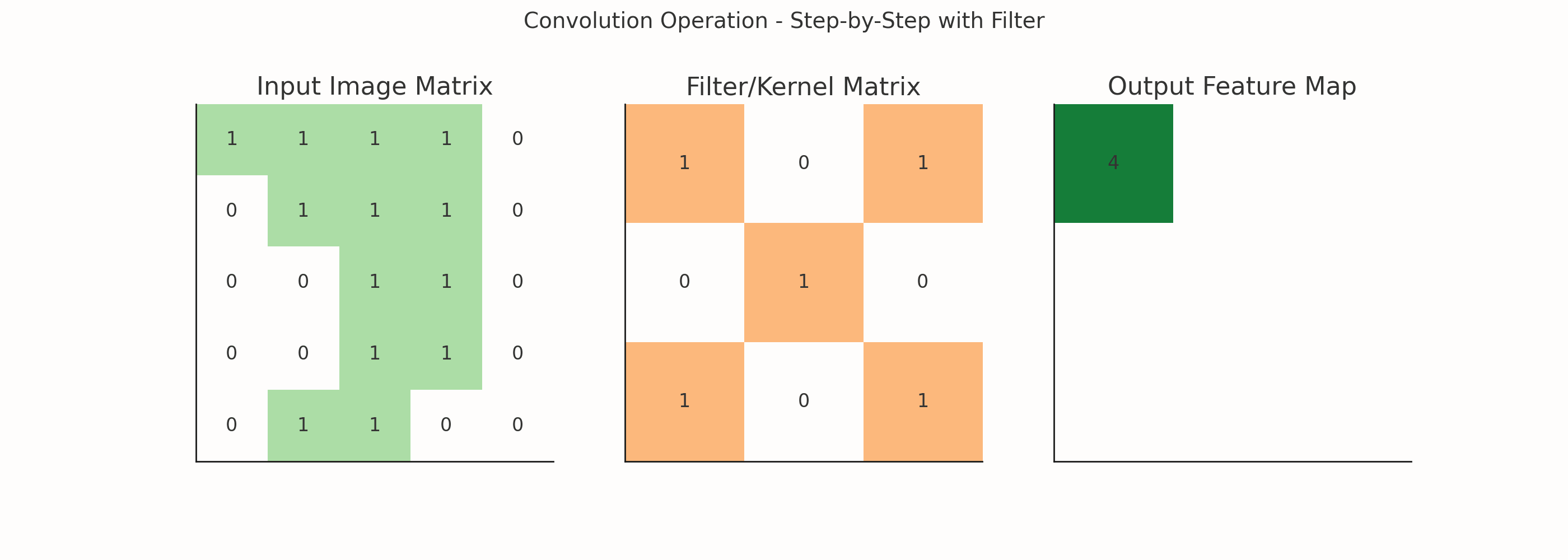 Convolution Operation - Step-by-Step with Filter

Input Image Matrix

| 1 | 1 | 1 | 1 | 0 |
|---|---|---|---|---|
| 0 | 1 | 1 | 1 | 0 |
| 0 | 0 | 1 | 1 | 0 |
| 0 | 0 | 1 | 1 | 0 |
| 0 | 1 | 1 | 0 | 0 |

Filter/Kernel Matrix

| 1 | 0 | 1 |
|---|---|---|
| 0 | 1 | 0 |
| 1 | 0 | 1 |

Output Feature Map

4